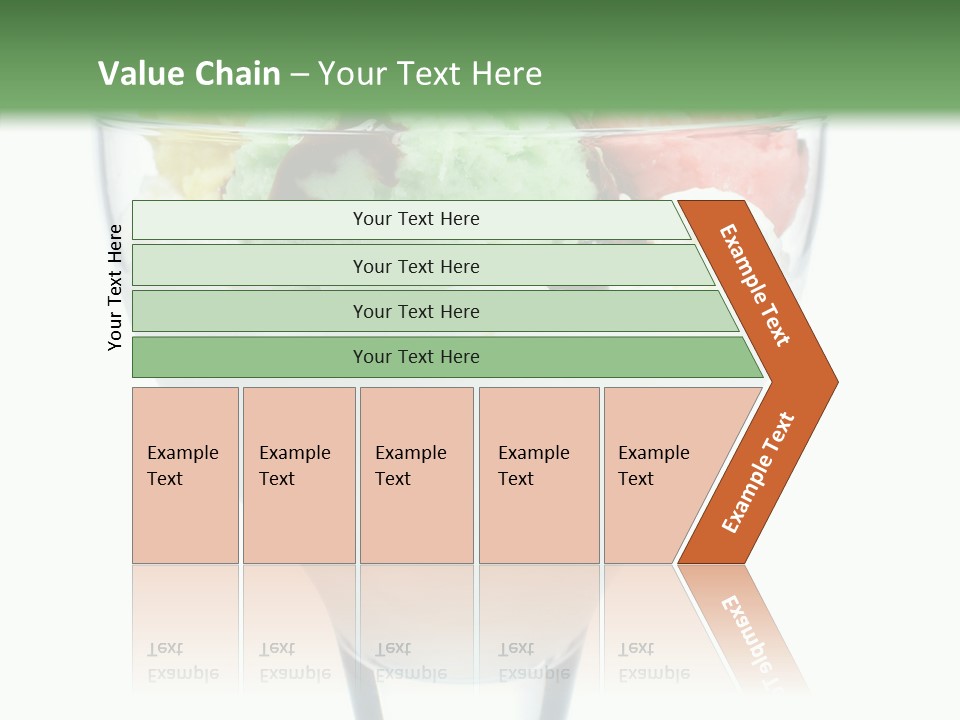 Value Chain – Your Text Here

Your Text Here

Your Text Here

Your Text Here

Your Text Here

Your Text Here

Example Text

Example Text

Example Text

Example Text

Example Text

Example Text

Example Text